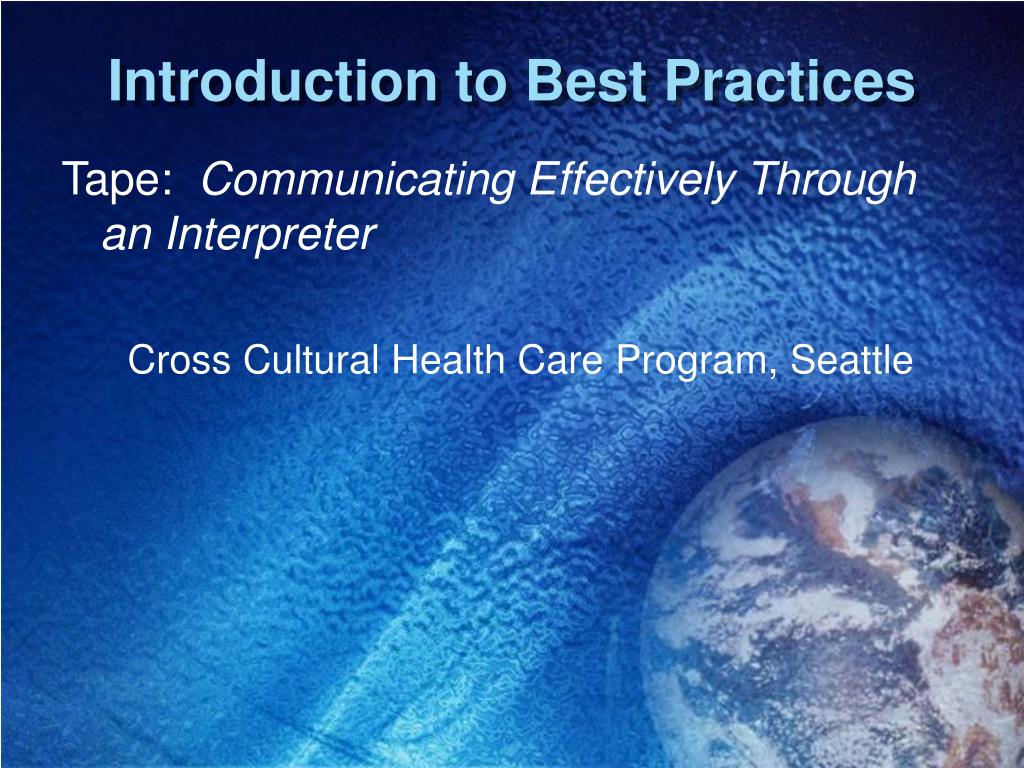 Introduction to Best Practices

Tape: Communicating Effectively Through an Interpreter

Cross Cultural Health Care Program, Seattle